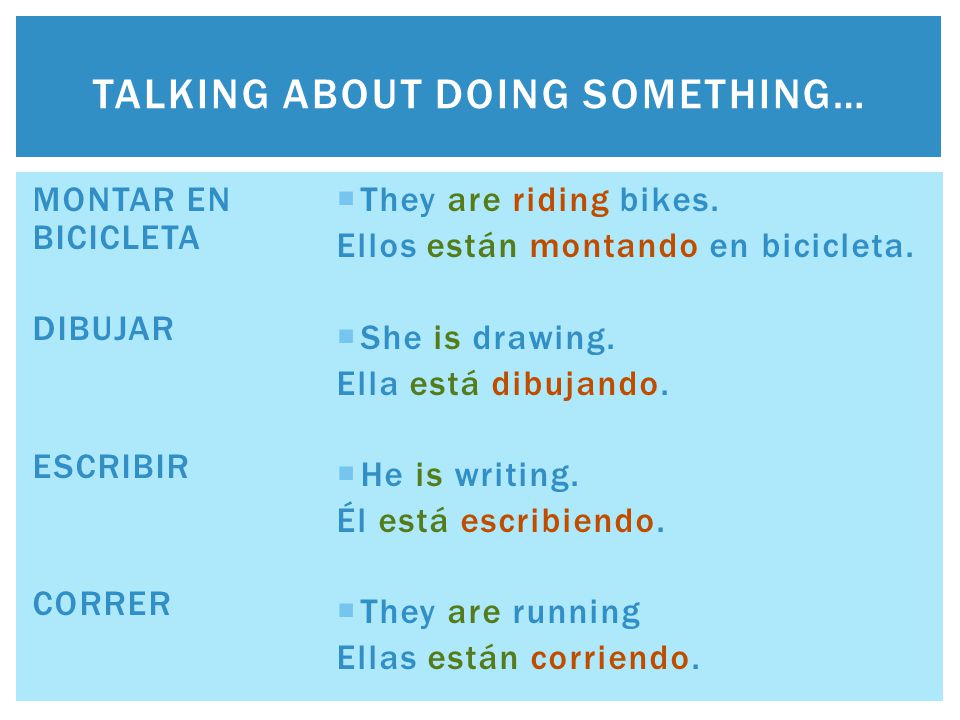 TALKING ABOUT DOING SOMETHING…

MONTAR EN BICICLETA

DIBUJAR

ESCRIBIR

CORRER

They are riding bikes.
Ellos están montando en bicicleta.

She is drawing.
Ella está dibujando.

He is writing.
Él está escribiendo.

They are running
Ellas están corriendo.